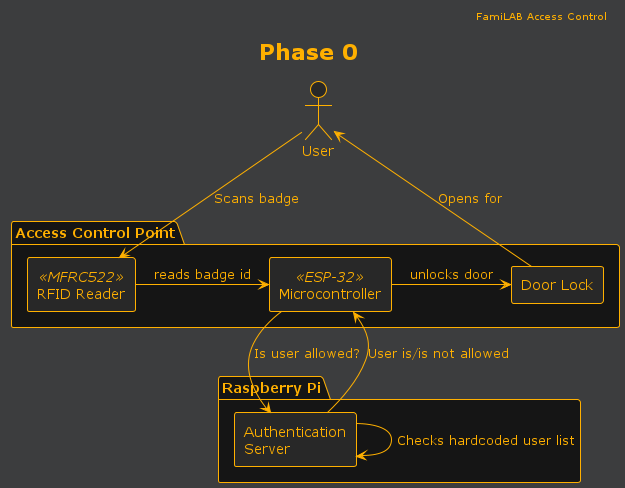 FamiLAB Access Control

Phase 0

User

Scans badge

Opens for

Access Control Point

«MFRC522»
RFID Reader

reads badge id

«ESP-32»
Microcontroller

unlocks door

Door Lock

Is user allowed?

User is/is not allowed

Raspberry Pi

Authentication Server

Checks hardcoded user list